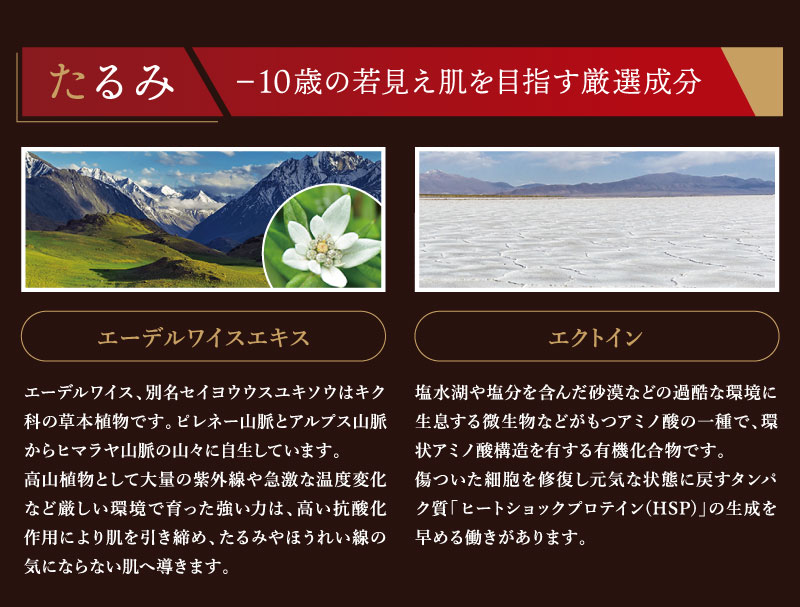 たるみ −10歳の若見え肌を目指す厳選成分

エーデルワイスエキス

エーデルワイス、別名セイヨウウスユキソウはキク科の草本植物です。ピレネー山脈とアルプス山脈からヒマラヤ山脈の山々に自生しています。
高山植物として大量の紫外線や急激な温度変化など厳しい環境で育った強い力は、高い抗酸化作用により肌を引き締め、たるみやほうれい線の気にならない肌へ導きます。

エクトイン

塩水湖や塩分を含んだ砂漠などの過酷な環境に生息する微生物などがもつアミノ酸の一種で、環状アミノ酸構造を有する有機化合物です。
傷ついた細胞を修復し元気な状態に戻すタンパク質「ヒートショックプロテイン(HSP)」の生成を早める働きがあります。